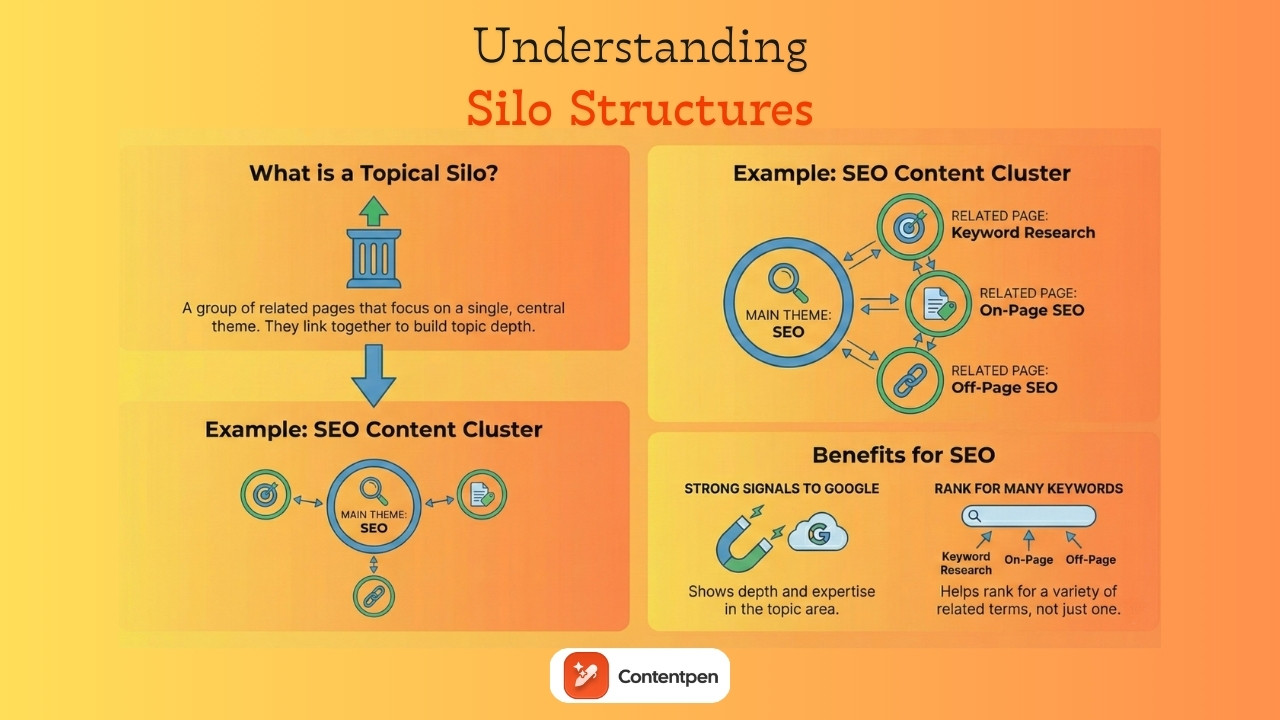 Understanding
Silo Structures

What is a Topical Silo?

A group of related pages that focus on a single, central theme. They link together to build topic depth.

Example: SEO Content Cluster

MAIN THEME:
SEO

Example: SEO Content Cluster

MAIN THEME:
SEO

RELATED PAGE:
Keyword Research

RELATED PAGE:
On-Page SEO

RELATED PAGE:
Off-Page SEO

Benefits for SEO

STRONG SIGNALS TO GOOGLE

G

Shows depth and expertise in the topic area.

RANK FOR MANY KEYWORDS

Keyword Research

On-Page

Off-Page

Helps rank for a variety of related terms, not just one.

Contentpen